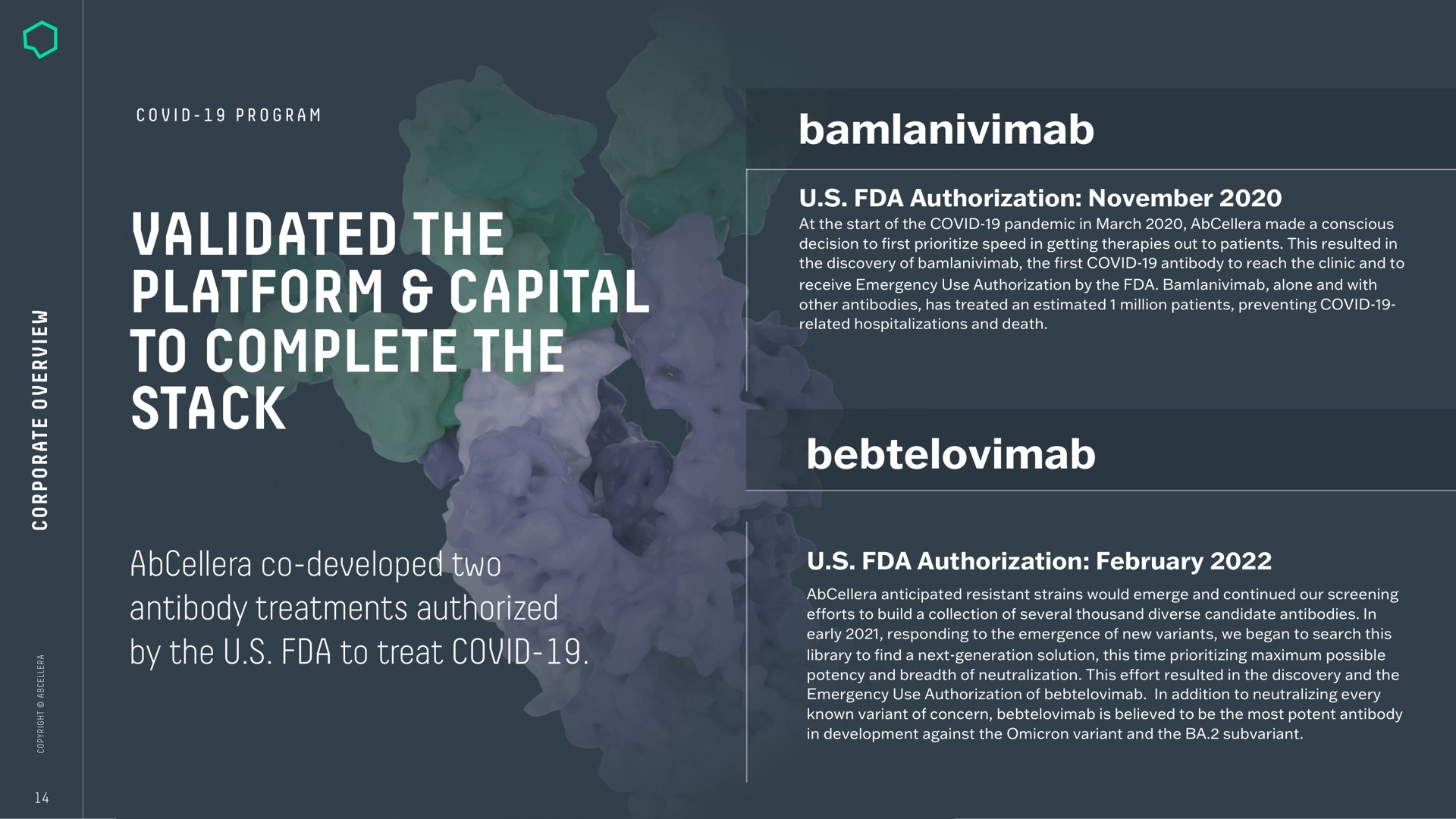 CORPORATE OVERVIEW

COPYRIGHT © ABCELLERA

14

COVID-19 PROGRAM

VALIDATED THE PLATFORM & CAPITAL TO COMPLETE THE STACK

AbCellera co-developed two antibody treatments authorized by the U.S. FDA to treat COVID-19.

bamlanivimab

U.S. FDA Authorization: November 2020

At the start of the COVID-19 pandemic in March 2020, AbCellera made a conscious decision to first prioritize speed in getting therapies out to patients. This resulted in the discovery of bamlanivimab, the first COVID-19 antibody to reach the clinic and to receive Emergency Use Authorization by the FDA. Bamlanivimab, alone and with other antibodies, has treated an estimated 1 million patients, preventing COVID-19-related hospitalizations and death.

bebtelovimab

U.S. FDA Authorization: February 2022

AbCellera anticipated resistant strains would emerge and continued our screening efforts to build a collection of several thousand diverse candidate antibodies. In early 2021, responding to the emergence of new variants, we began to search this library to find a next-generation solution, this time prioritizing maximum possible potency and breadth of neutralization. This effort resulted in the discovery and the Emergency Use Authorization of bebtelovimab. In addition to neutralizing every known variant of concern, bebtelovimab is believed to be the most potent antibody in development against the Omicron variant and the BA.2 subvariant.